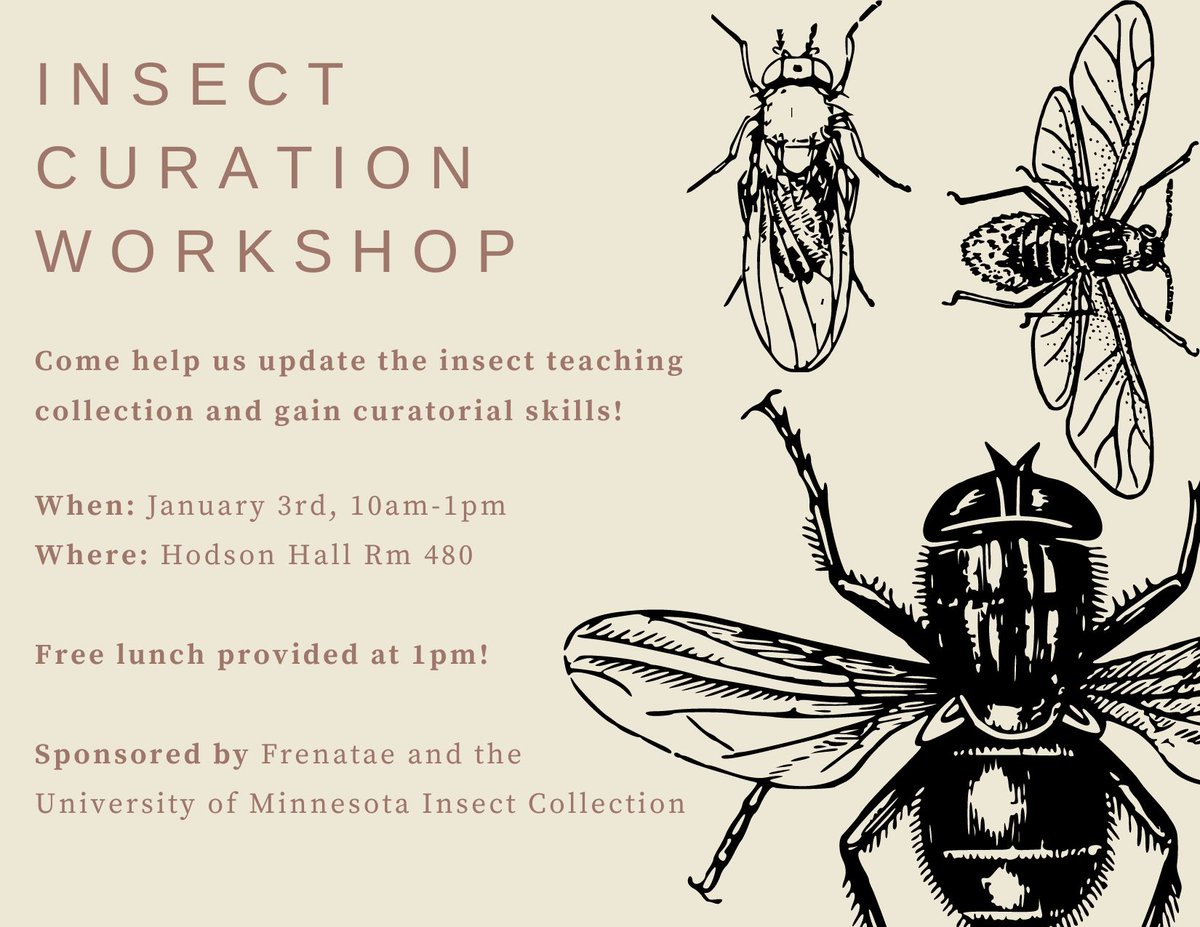 INSECT CURATION WORKSHOP

Come help us update the insect teaching collection and gain curatorial skills!

When: January 3rd, 10am-1pm
Where: Hodson Hall Rm 480

Free lunch provided at 1pm!

Sponsored by Frenatae and the University of Minnesota Insect Collection